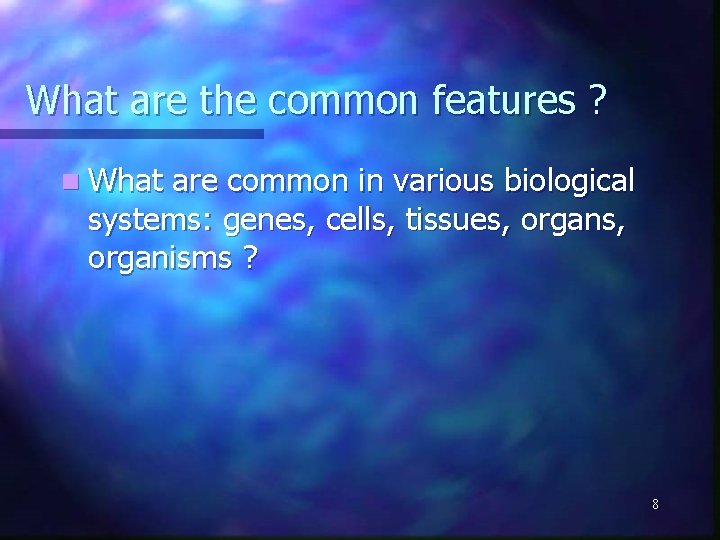 What are the common features ?

What are common in various biological systems: genes, cells, tissues, organs, organisms ?

8